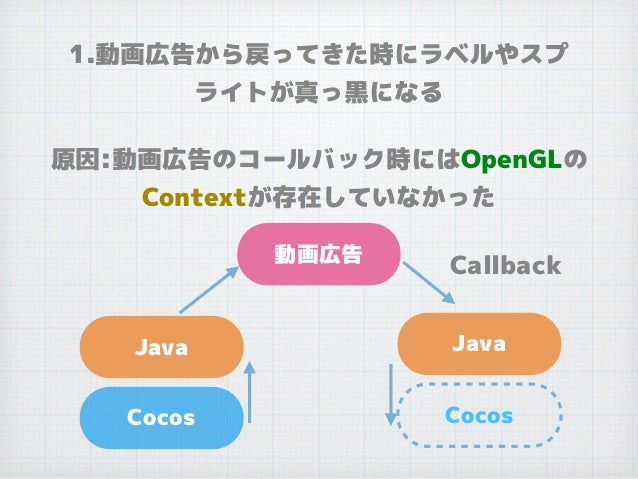 1.動画広告から戻ってきた時にラベルやスプライトが真っ黒になる

原因:動画広告のコールバック時にはOpenGLのContextが存在していなかった

動画広告

Callback

Java

Cocos

Java

Cocos